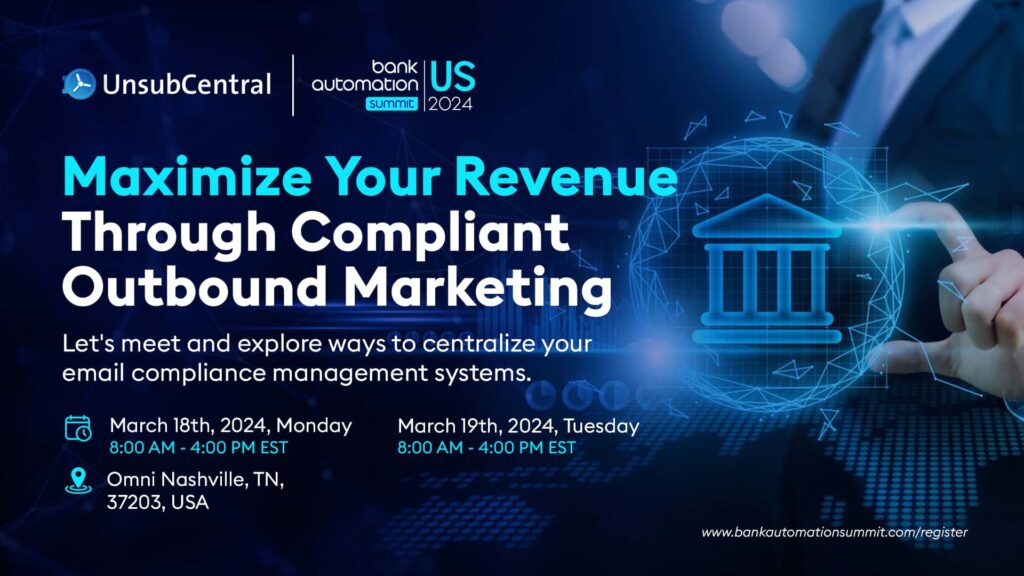 UnsubCentral

bank automation summit US 2024

Maximize Your Revenue Through Compliant Outbound Marketing

Let's meet and explore ways to centralize your email compliance management systems.

March 18th, 2024, Monday
8:00 AM - 4:00 PM EST

March 19th, 2024, Tuesday
8:00 AM - 4:00 PM EST

Omni Nashville, TN, 37203, USA

www.bankautomationsummit.com/register